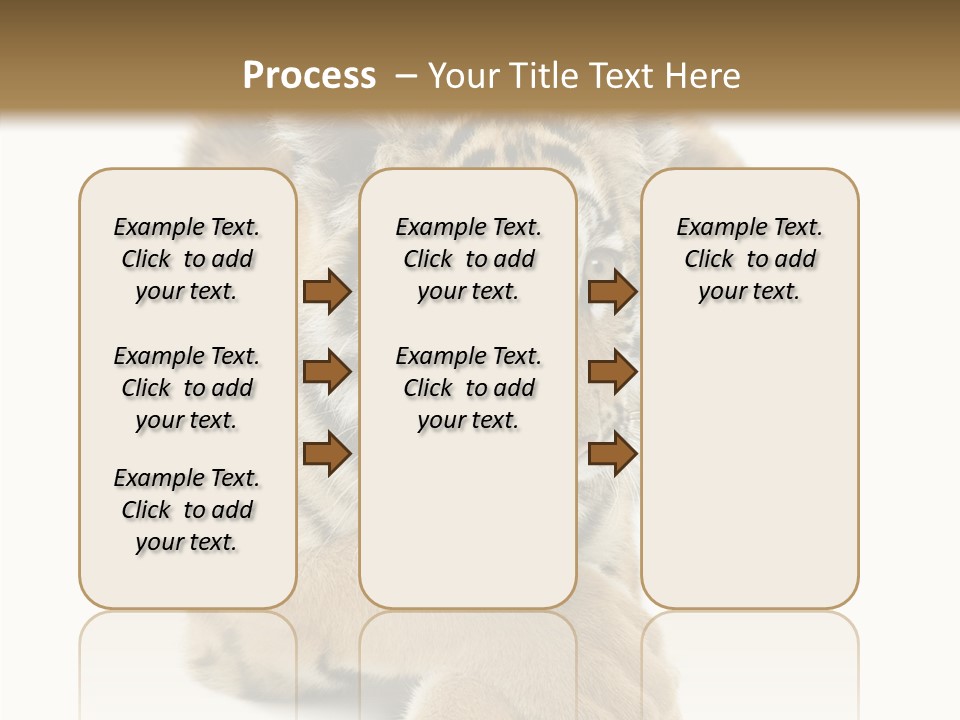 Process – Your Title Text Here

Example Text. Click to add your text.

Example Text. Click to add your text.

Example Text. Click to add your text.

Example Text. Click to add your text.

Example Text. Click to add your text.

Example Text. Click to add your text.